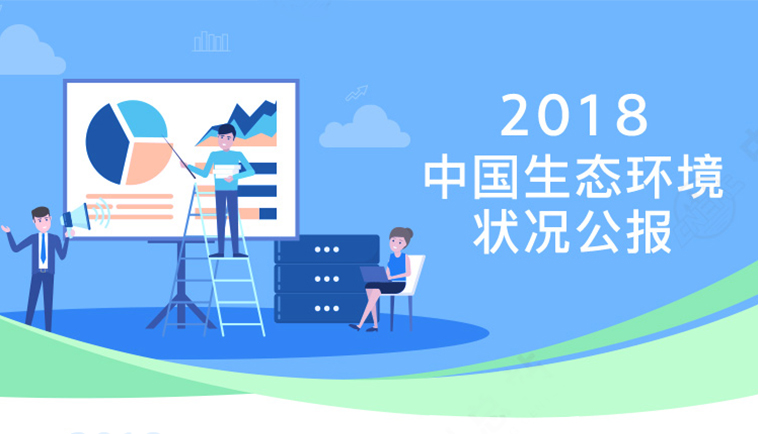 2018
中国生态环境
状况公报